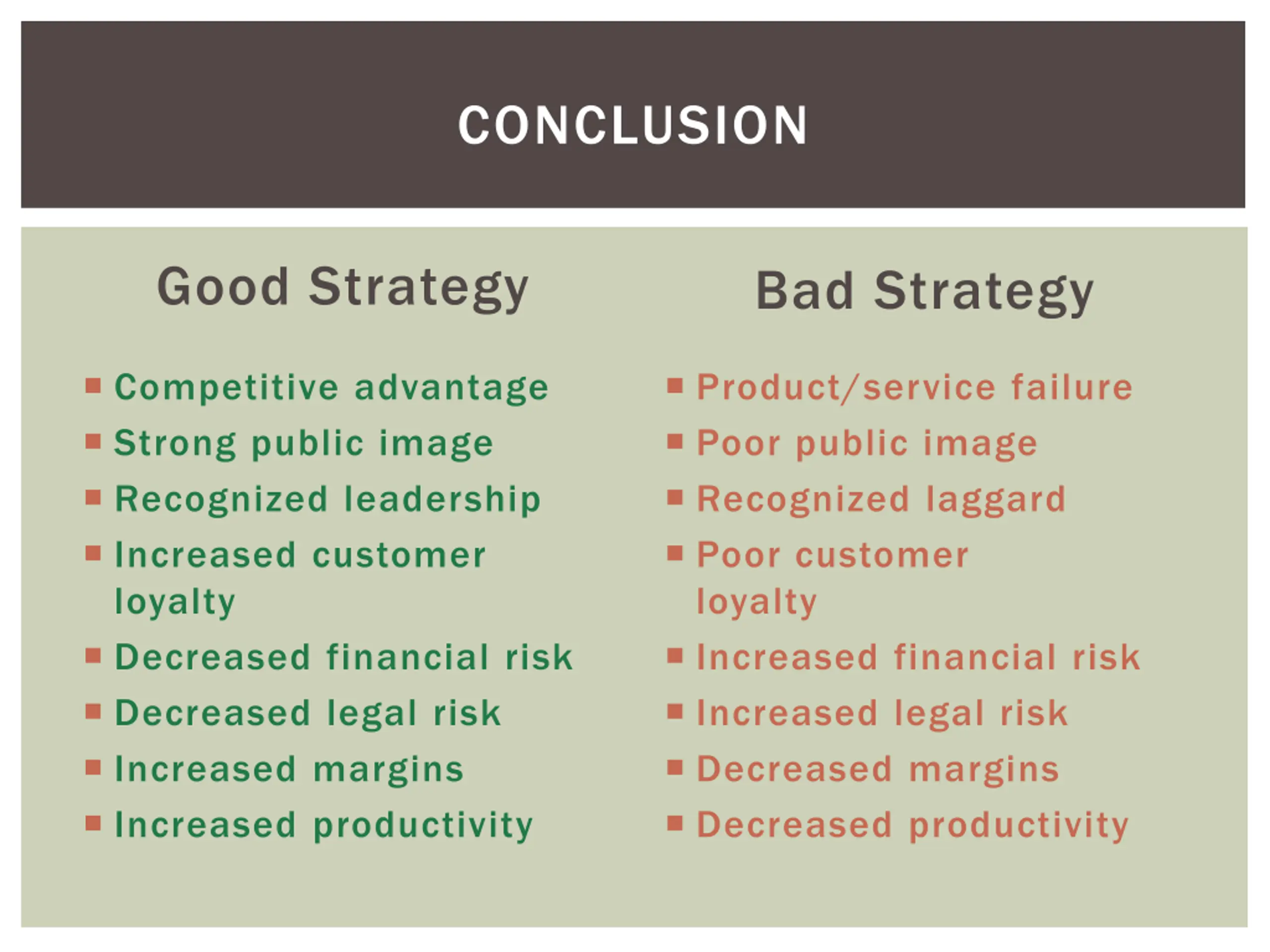 CONCLUSION

Good Strategy

- Competitive advantage
- Strong public image
- Recognized leadership
- Increased customer loyalty
- Decreased financial risk
- Decreased legal risk
- Increased margins
- Increased productivity

Bad Strategy

- Product/service failure
- Poor public image
- Recognized laggard
- Poor customer loyalty
- Increased financial risk
- Increased legal risk
- Decreased margins
- Decreased productivity